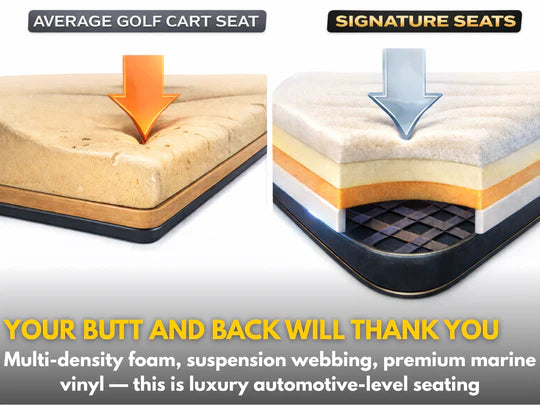 AVERAGE GOLF CART SEAT

SIGNATURE SEATS

YOUR BUTT AND BACK WILL THANK YOU

Multi-density foam, suspension webbing, premium marine vinyl — this is luxury automotive-level seating